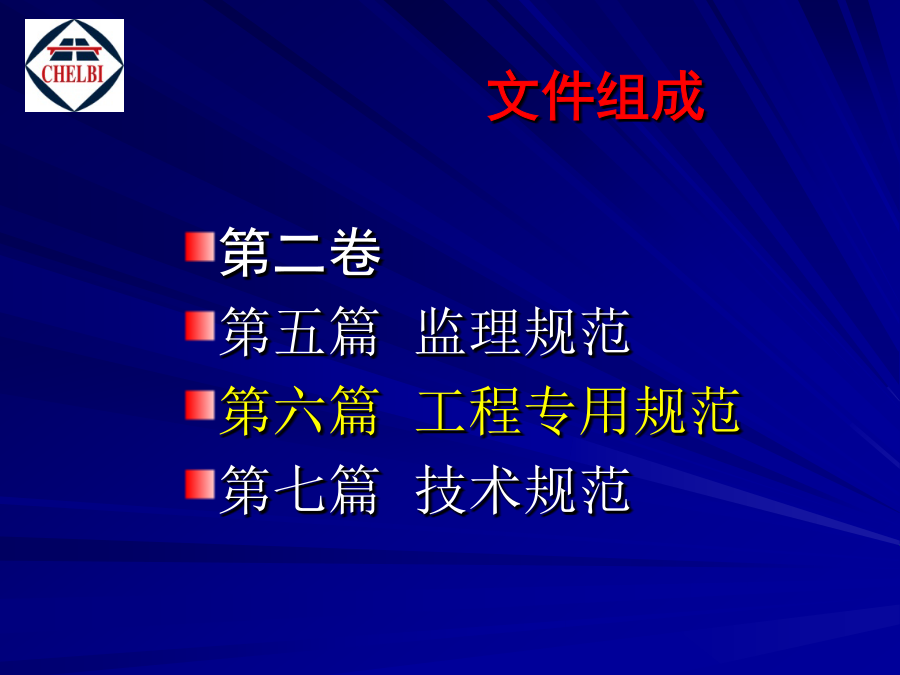 CHELBI

文件组成

第二卷

第五篇 监理规范

第六篇 工程专用规范

第七篇 技术规范